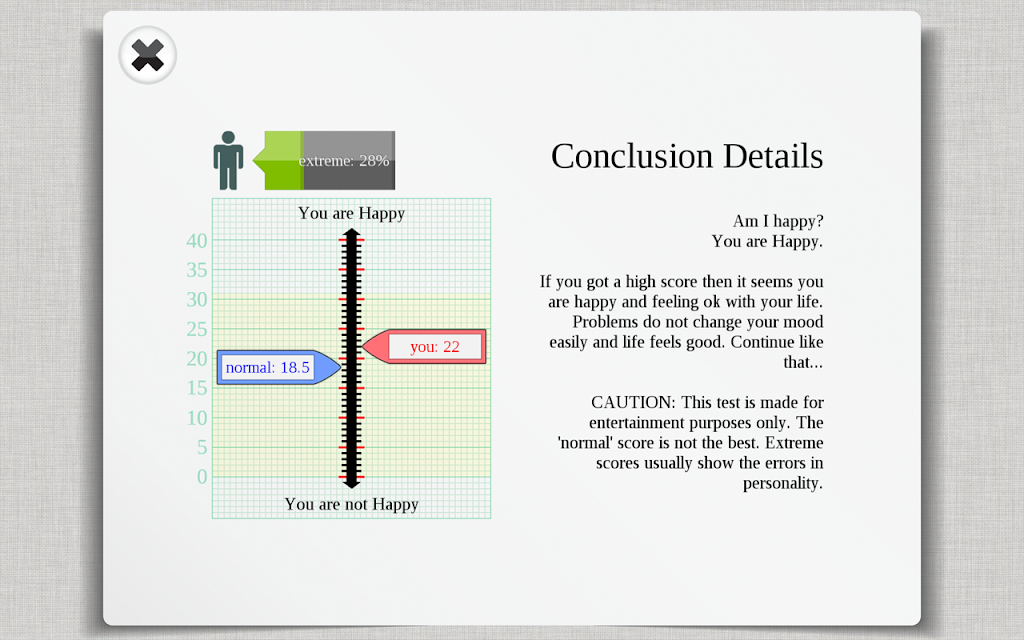 extreme: 28%

You are Happy

40
35
30
25
20
15
10
5
0

you: 22

normal: 18.5

You are not Happy

Conclusion Details

Am I happy?
You are Happy.

If you got a high score then it seems you are happy and feeling ok with your life. Problems do not change your mood easily and life feels good. Continue like that...

CAUTION: This test is made for entertainment purposes only. The 'normal' score is not the best. Extreme scores usually show the errors in personality.